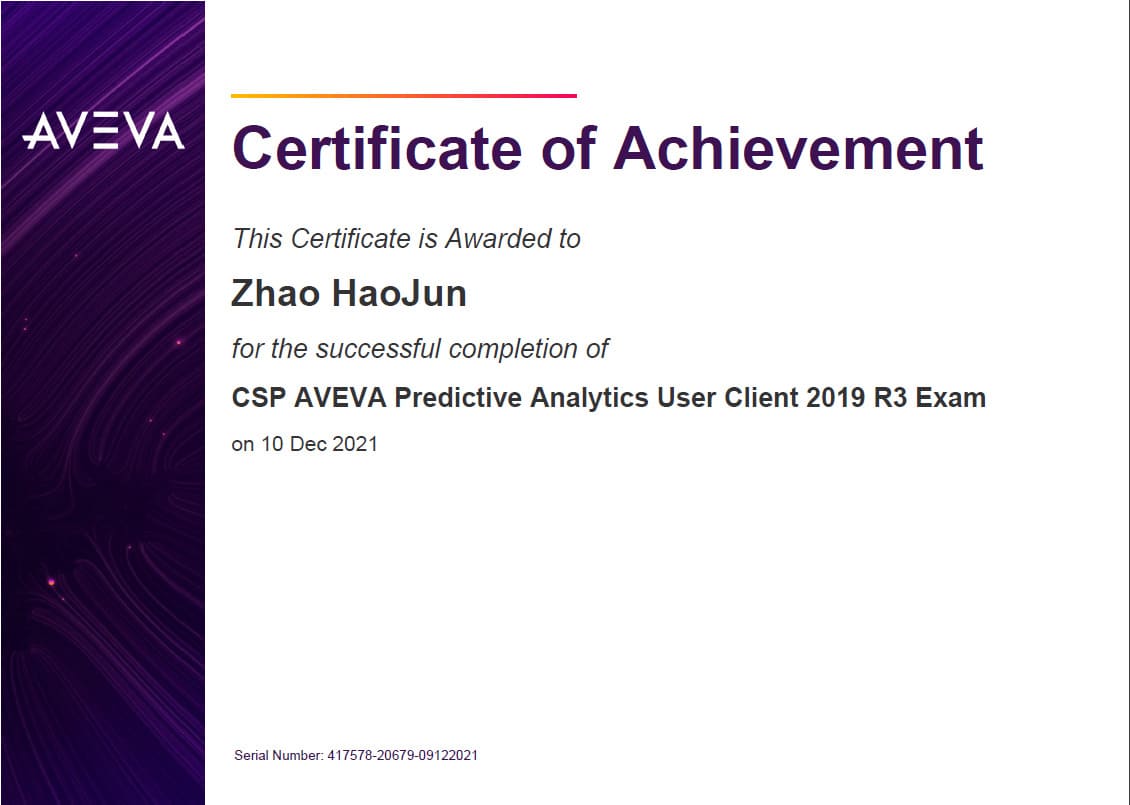 AVEVA

Certificate of Achievement

This Certificate is Awarded to

Zhao HaoJun

for the successful completion of

CSP AVEVA Predictive Analytics User Client 2019 R3 Exam

on 10 Dec 2021

Serial Number: 417578-20679-09122021